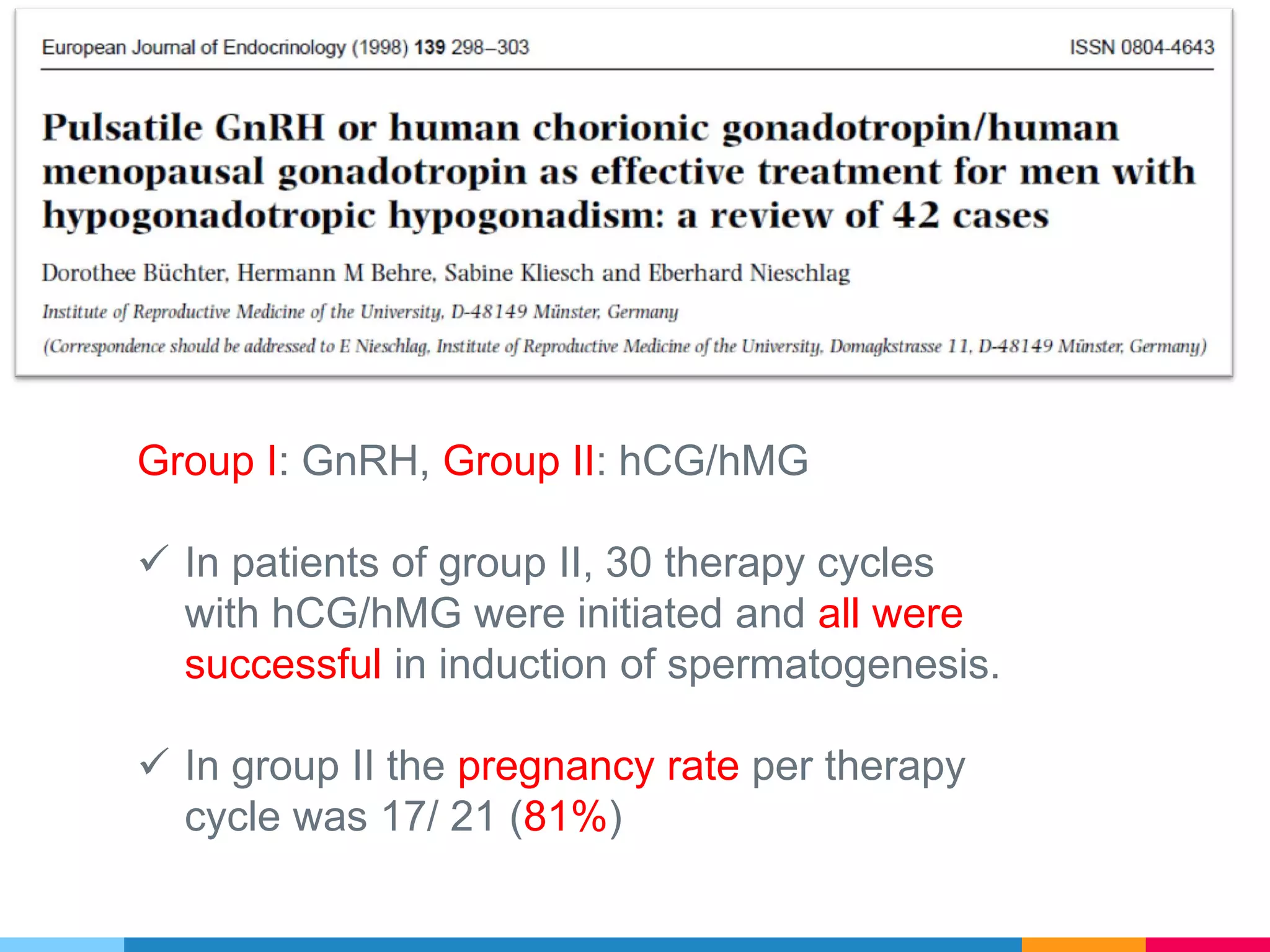 European Journal of Endocrinology (1998) 139 298–303

ISSN 0804-4643

Pulsatile GnRH or human chorionic gonadotropin/human menopausal gonadotropin as effective treatment for men with hypogonadotropic hypogonadism: a review of 42 cases

Dorothee Büchter, Hermann M Behre, Sabine Kliesch and Eberhard Nieschlag

Institute of Reproductive Medicine of the University, D-48149 Münster, Germany

(Correspondence should be addressed to E Nieschlag, Institute of Reproductive Medicine of the University, Domagkstrasse 11, D-48149 Münster, Germany)

Group I: GnRH, Group II: hCG/hMG

✓ In patients of group II, 30 therapy cycles with hCG/hMG were initiated and all were successful in induction of spermatogenesis.

✓ In group II the pregnancy rate per therapy cycle was 17/ 21 (81%)